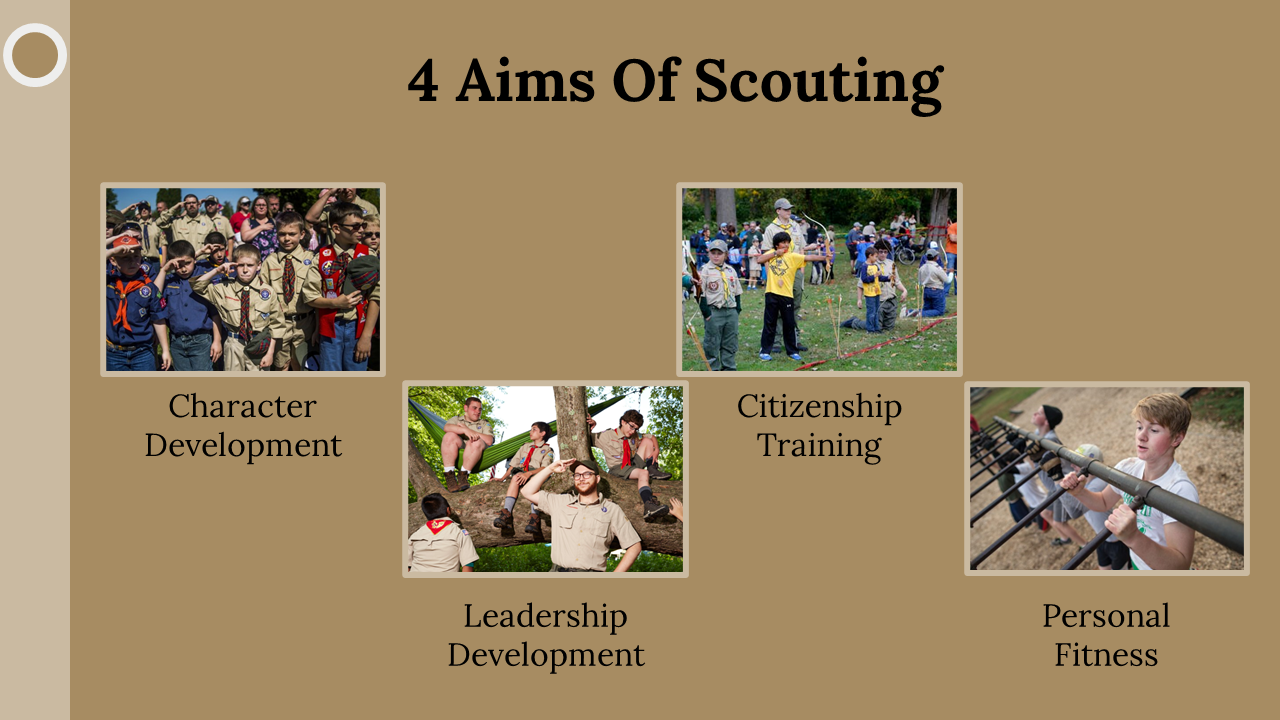 4 Aims Of Scouting

Character Development

Leadership Development

Citizenship Training

Personal Fitness